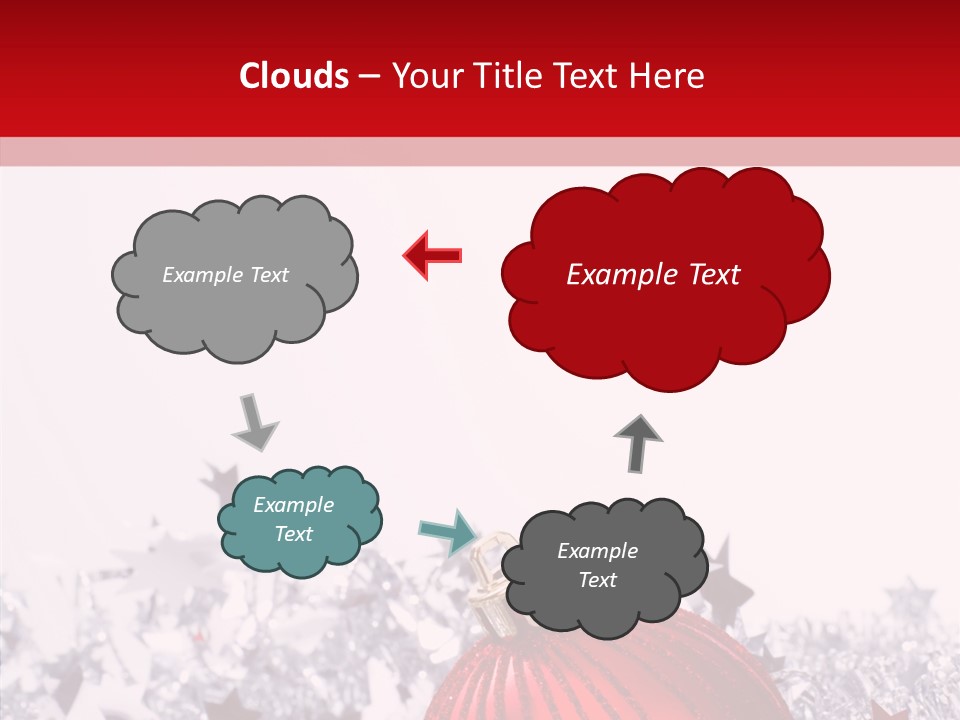 Clouds – Your Title Text Here

Example Text

Example Text

Example Text

Example Text